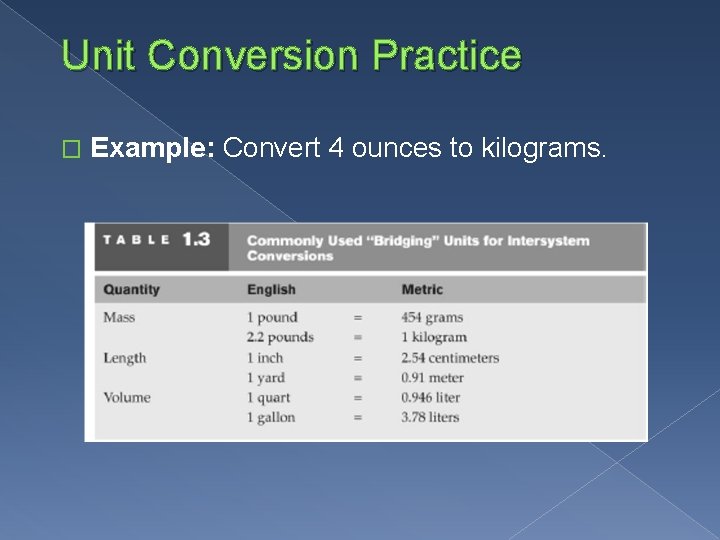 Unit Conversion Practice

□ **Example:** Convert 4 ounces to kilograms.

TABLE 1.3 Commonly Used "Bridging" Units for Intersystem Conversions

| Quantity | English | | Metric |
|---|---|---|---|
| Mass | 1 pound | = | 454 grams |
| | 2.2 pounds | = | 1 kilogram |
| Length | 1 inch | = | 2.54 centimeters |
| | 1 yard | = | 0.91 meter |
| Volume | 1 quart | = | 0.946 liter |
| | 1 gallon | = | 3.78 liters |